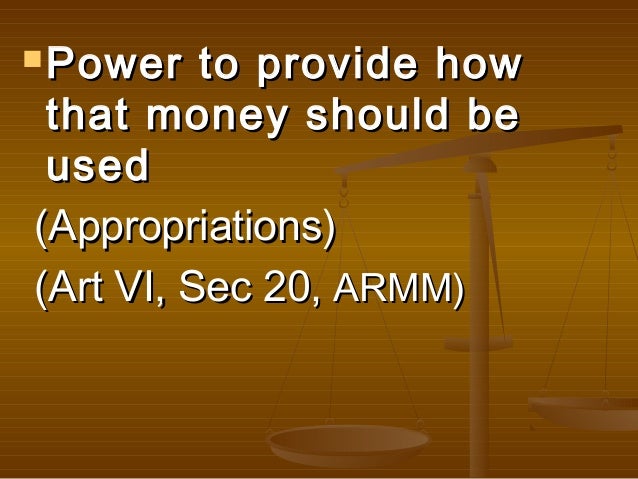 Power to provide how that money should be used

(Appropriations)

(Art VI, Sec 20, ARMM)